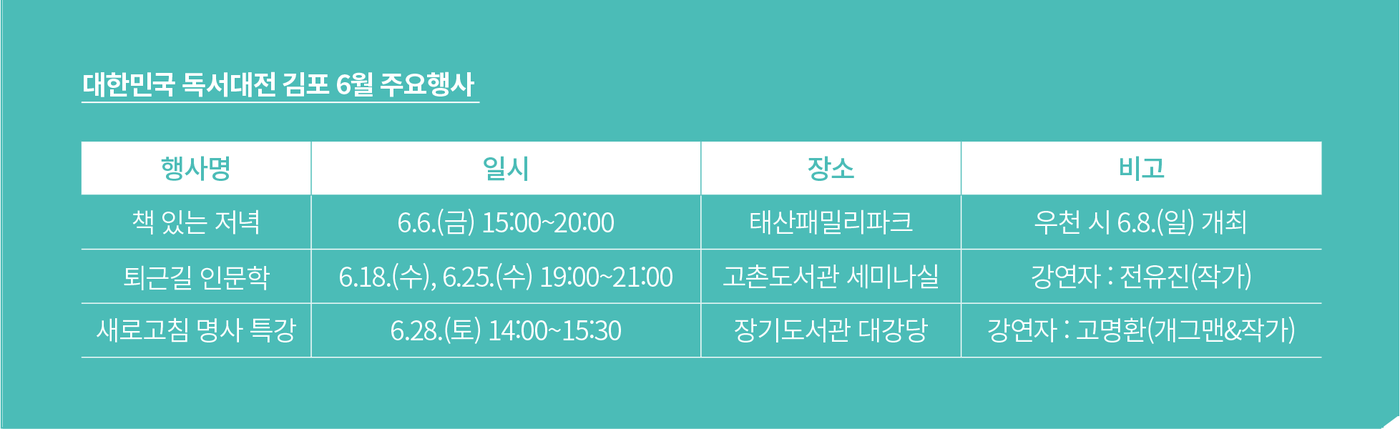 대한민국 독서대전 김포 6월 주요행사

| 행사명 | 일시 | 장소 | 비고 |
|---|---|---|---|
| 책 있는 저녁 | 6.6.(금) 15:00~20:00 | 태산패밀리파크 | 우천 시 6.8.(일) 개최 |
| 퇴근길 인문학 | 6.18.(수), 6.25.(수) 19:00~21:00 | 고촌도서관 세미나실 | 강연자 : 전유진(작가) |
| 새로고침 명사 특강 | 6.28.(토) 14:00~15:30 | 장기도서관 대강당 | 강연자 : 고명환(개그맨&작가) |